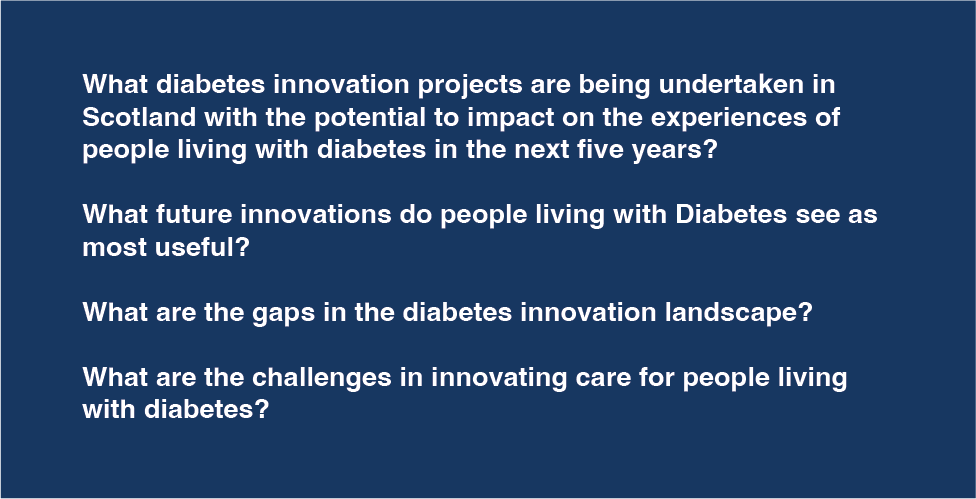 What diabetes innovation projects are being undertaken in Scotland with the potential to impact on the experiences of people living with diabetes in the next five years?

What future innovations do people living with Diabetes see as most useful?

What are the gaps in the diabetes innovation landscape?

What are the challenges in innovating care for people living with diabetes?